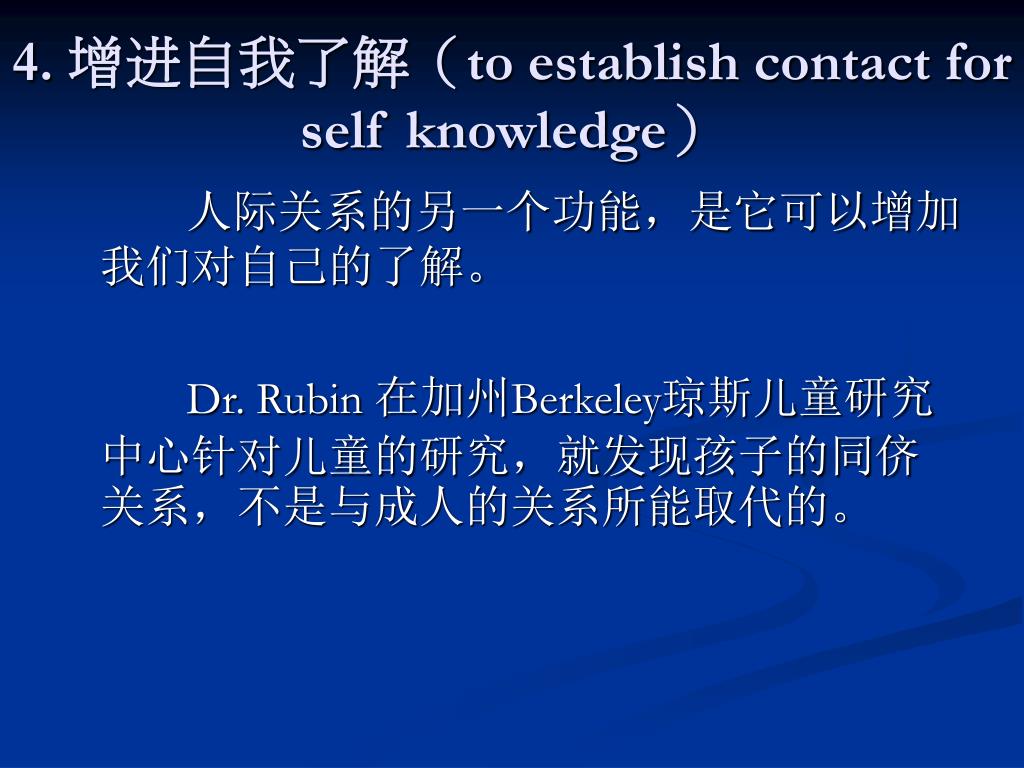 4. 增进自我了解（to establish contact for self knowledge）

人际关系的另一个功能，是它可以增加我们对自己的了解。

Dr. Rubin 在加州Berkeley琼斯儿童研究中心针对儿童的研究，就发现孩子的同侪关系，不是与成人的关系所能取代的。